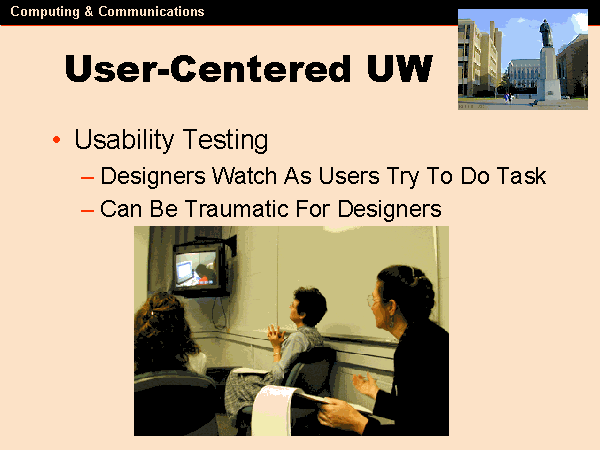 Computing & Communications

User-Centered UW

• Usability Testing

– Designers Watch As Users Try To Do Task

– Can Be Traumatic For Designers